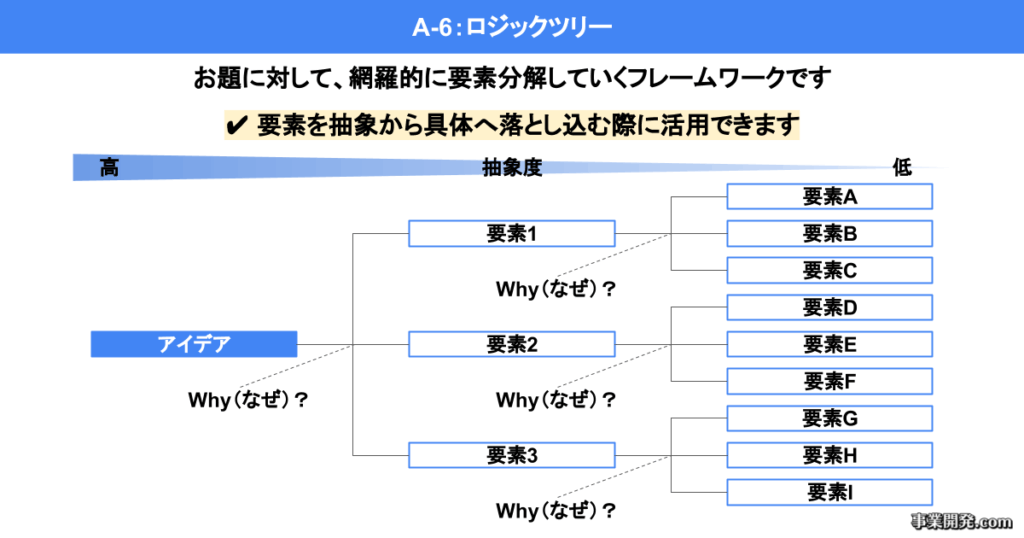 A-6：ロジックツリー

お題に対して、網羅的に要素分解していくフレームワークです

✔ 要素を抽象から具体へ落とし込む際に活用できます

高 抽象度 低

アイデア

Why（なぜ）？

要素1

Why（なぜ）？

要素2

Why（なぜ）？

要素3

Why（なぜ）？

要素A
要素B
要素C
要素D
要素E
要素F
要素G
要素H
要素I

事業開発.com